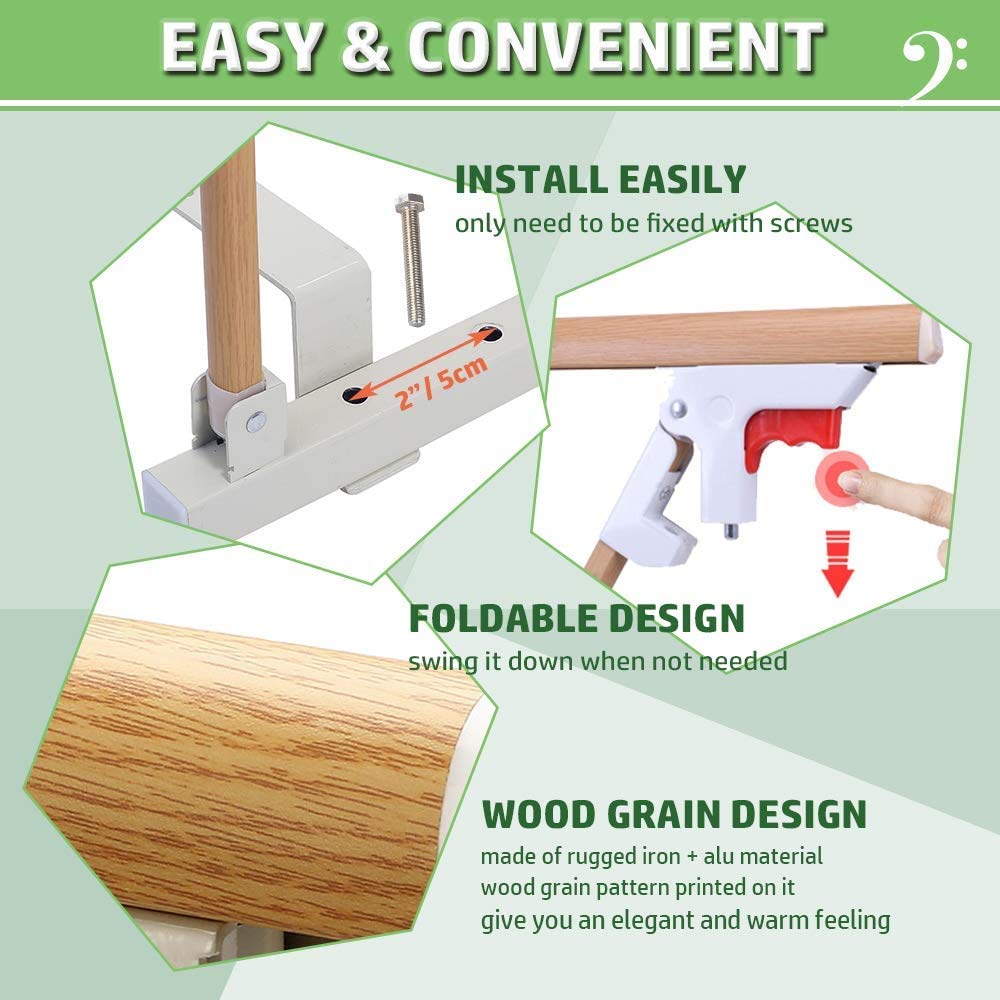 EASY & CONVENIENT

INSTALL EASILY
only need to be fixed with screws

2"/ 5cm

FOLDABLE DESIGN
swing it down when not needed

WOOD GRAIN DESIGN
made of rugged iron + alu material
wood grain pattern printed on it
give you an elegant and warm feeling